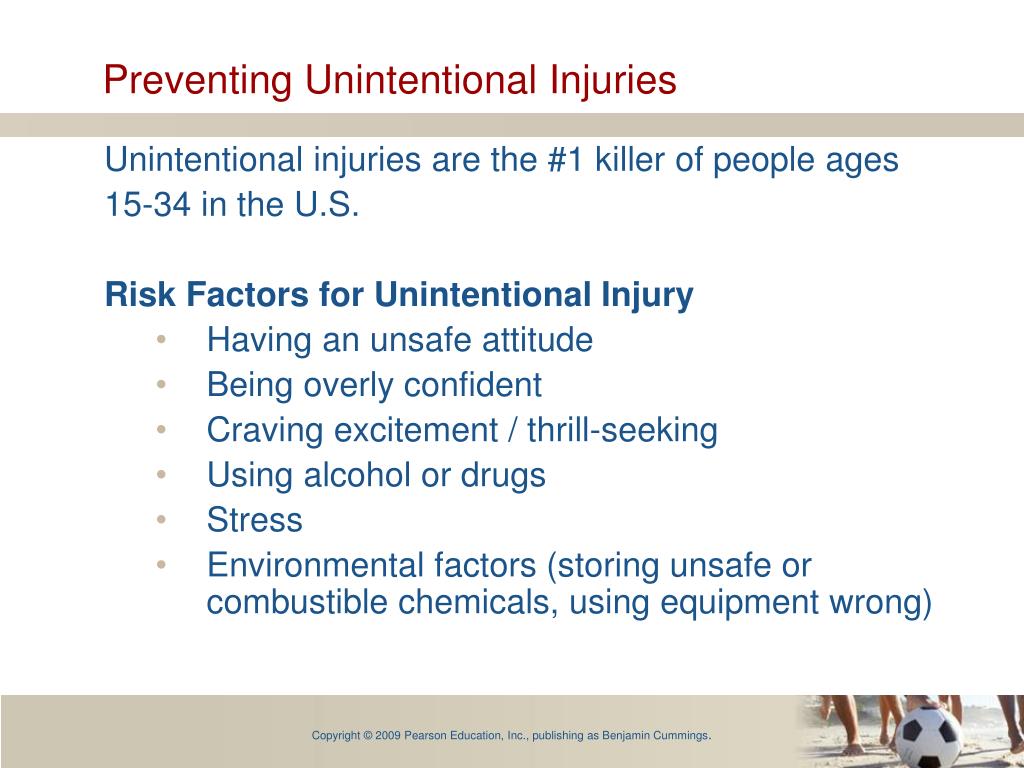 Preventing Unintentional Injuries

Unintentional injuries are the #1 killer of people ages 15-34 in the U.S.

Risk Factors for Unintentional Injury
• Having an unsafe attitude
• Being overly confident
• Craving excitement / thrill-seeking
• Using alcohol or drugs
• Stress
• Environmental factors (storing unsafe or combustible chemicals, using equipment wrong)

Copyright © 2009 Pearson Education, Inc., publishing as Benjamin Cummings.